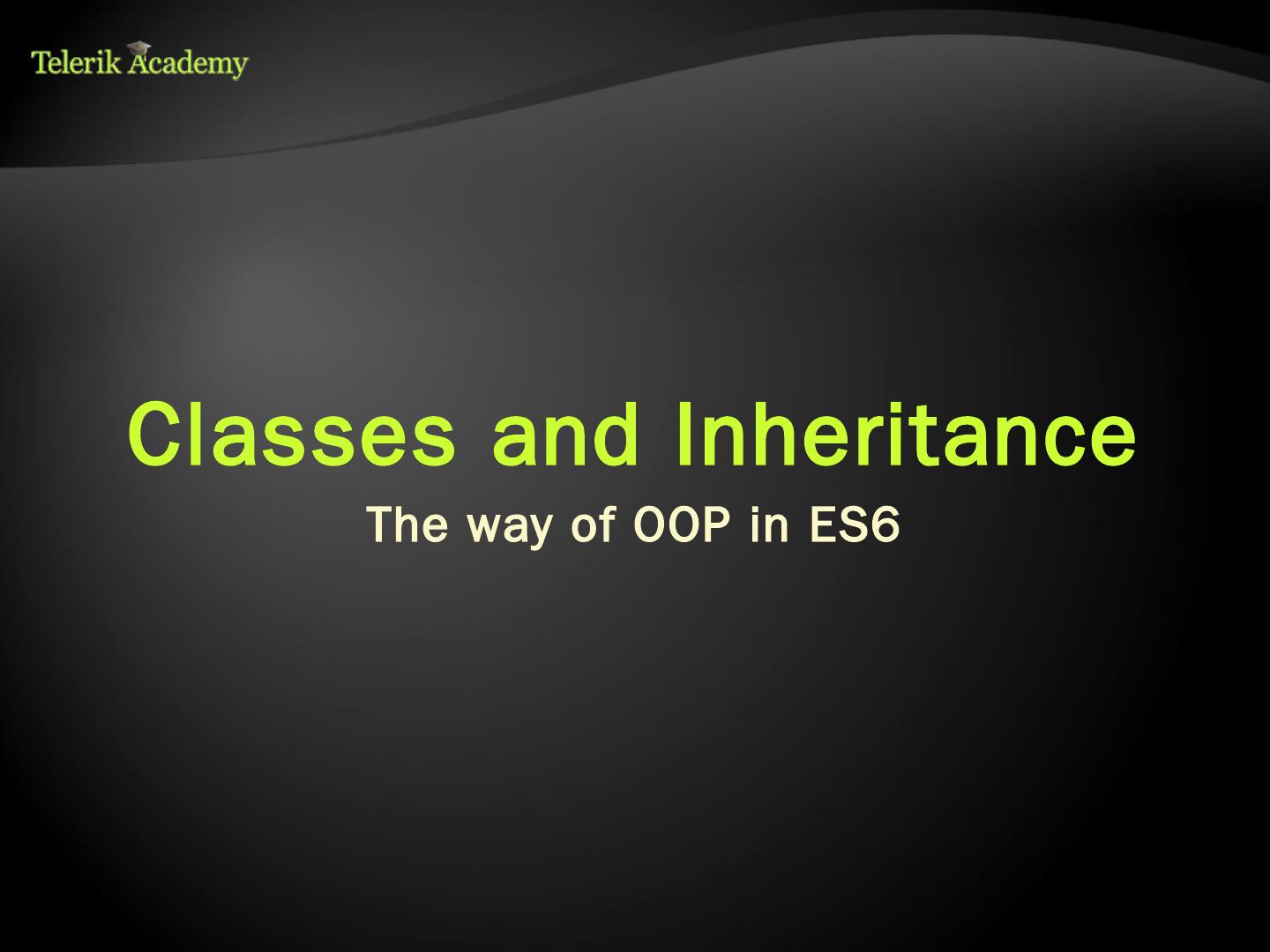 Telerik Academy

Classes and Inheritance

The way of OOP in ES6